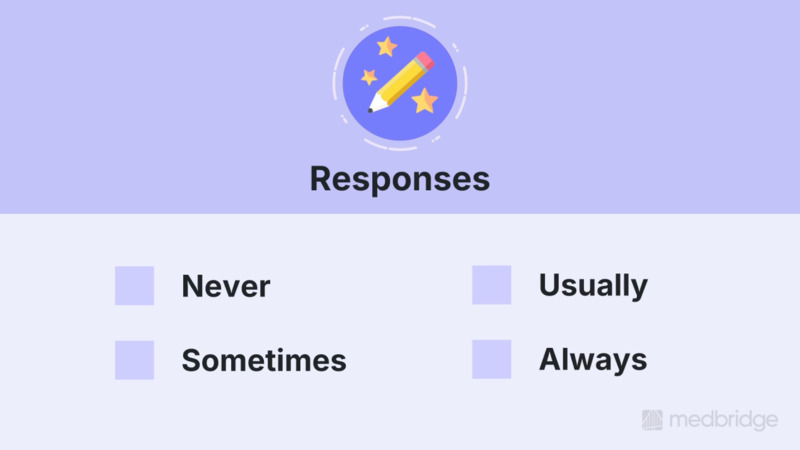 Responses

Never

Sometimes

Usually

Always

medbridge